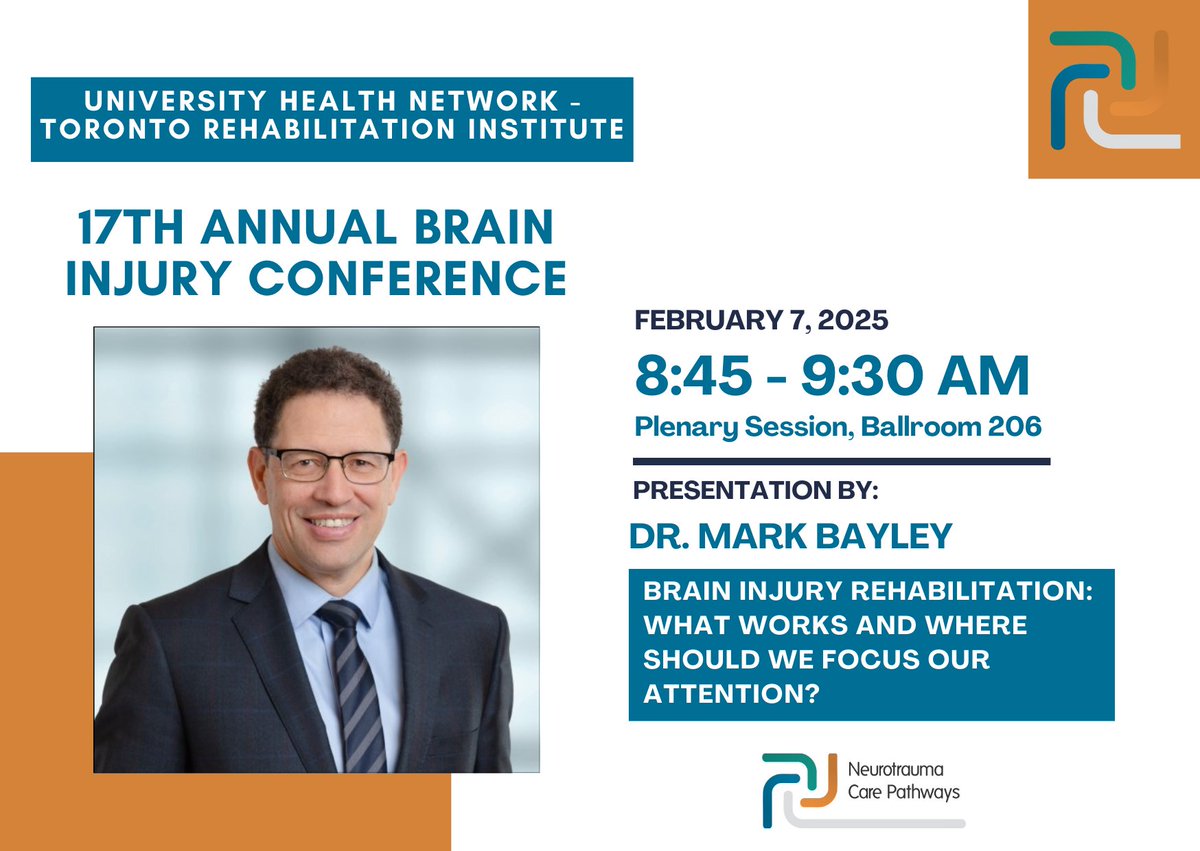 UNIVERSITY HEALTH NETWORK - TORONTO REHABILITATION INSTITUTE

17TH ANNUAL BRAIN INJURY CONFERENCE

FEBRUARY 7, 2025

8:45 - 9:30 AM

Plenary Session, Ballroom 206

PRESENTATION BY:

DR. MARK BAYLEY

BRAIN INJURY REHABILITATION: WHAT WORKS AND WHERE SHOULD WE FOCUS OUR ATTENTION?

Neurotrauma Care Pathways